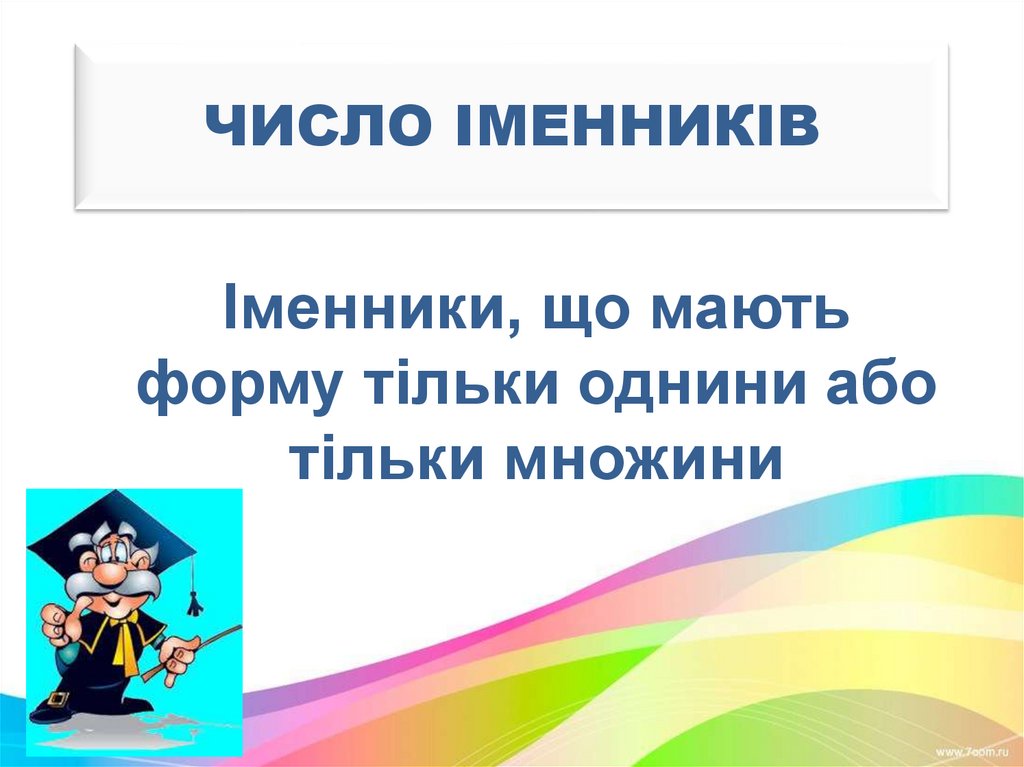 ЧИСЛО ІМЕННИКІВ

Іменники, що мають форму тільки однини або тільки множини

www.7oom.ru